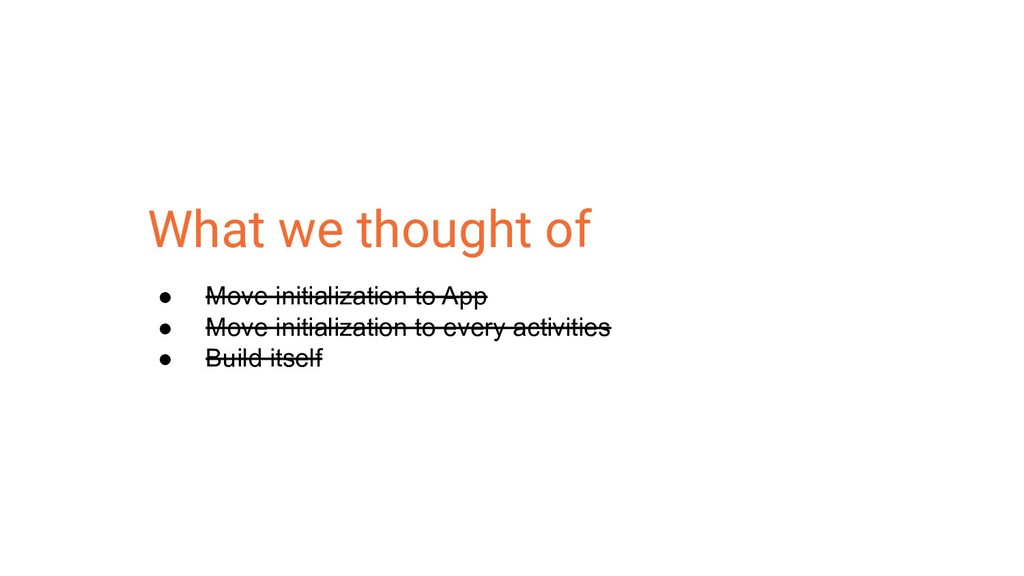 What we thought of

● ~~Move initialization to App~~
● ~~Move initialization to every activities~~
● ~~Build itself~~